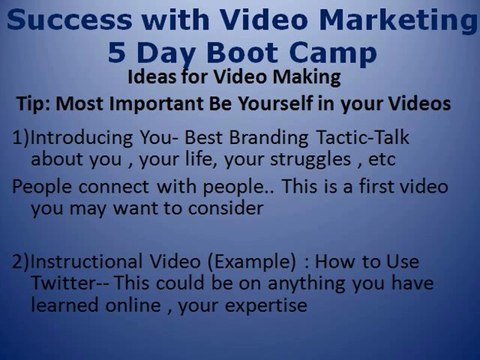 Success with Video Marketing
5 Day Boot Camp
Ideas for Video Making
Tip: Most Important Be Yourself in your Videos

1)Introducing You- Best Branding Tactic-Talk about you , your life, your struggles , etc

People connect with people.. This is a first video you may want to consider

2)Instructional Video (Example) : How to Use Twitter-- This could be on anything you have learned online , your expertise